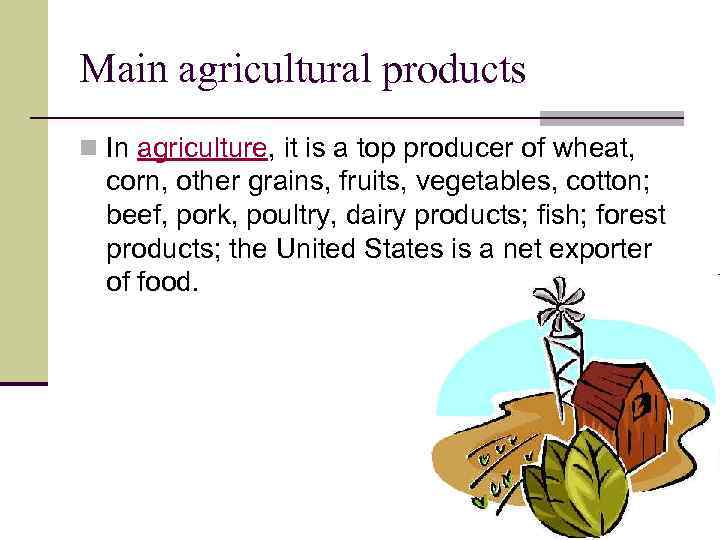 Main agricultural products

In agriculture, it is a top producer of wheat, corn, other grains, fruits, vegetables, cotton; beef, pork, poultry, dairy products; fish; forest products; the United States is a net exporter of food.